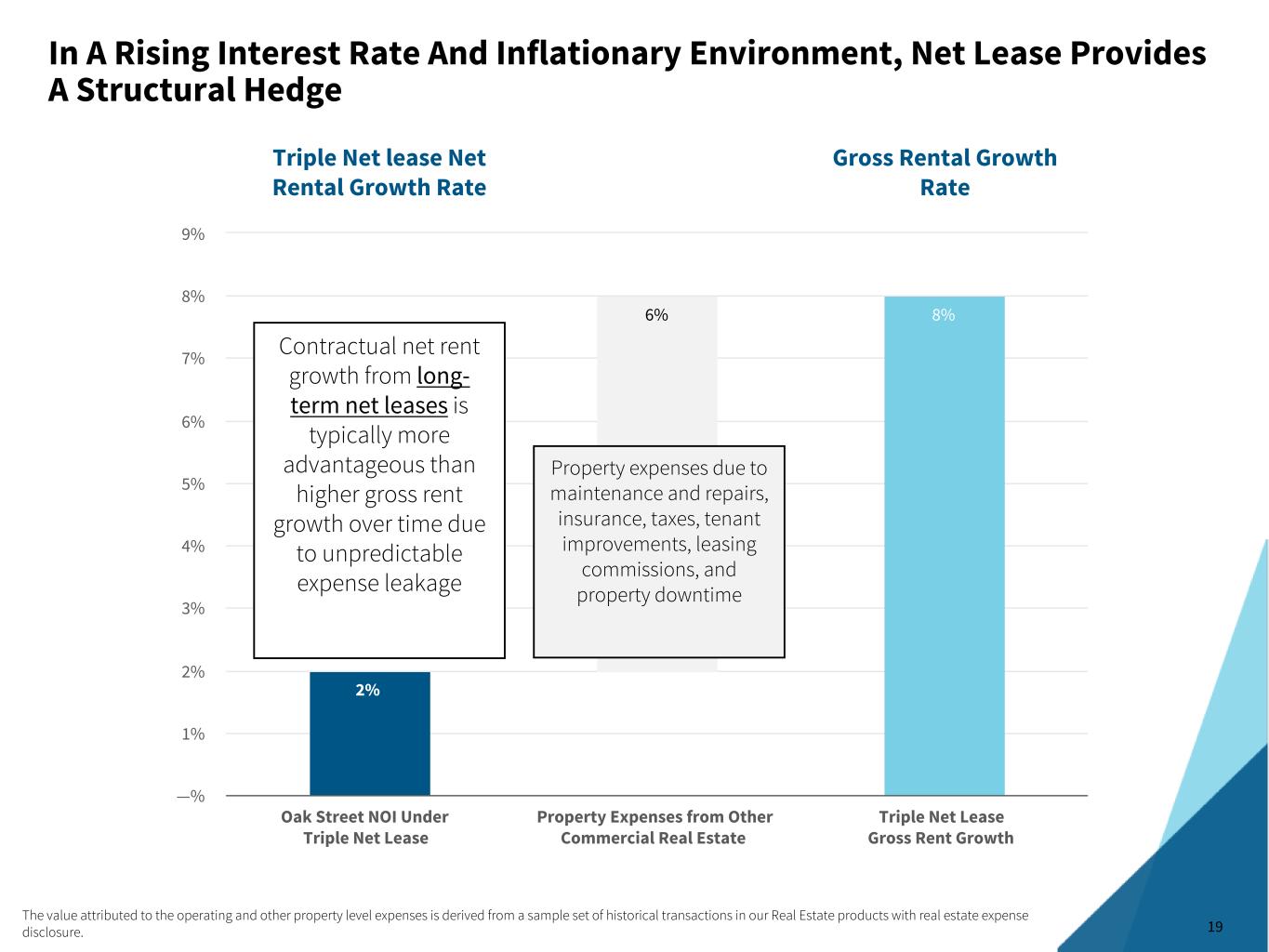 In A Rising Interest Rate And Inflationary Environment, Net Lease Provides A Structural Hedge

Triple Net lease Net Rental Growth Rate

Gross Rental Growth Rate

9%
8%
7%
6%
5%
4%
3%
2%
1%
—%

Contractual net rent growth from long-term net leases is typically more advantageous than higher gross rent growth over time due to unpredictable expense leakage

6%

Property expenses due to maintenance and repairs, insurance, taxes, tenant improvements, leasing commissions, and property downtime

8%

2%

Oak Street NOI Under Triple Net Lease

Property Expenses from Other Commercial Real Estate

Triple Net Lease Gross Rent Growth

The value attributed to the operating and other property level expenses is derived from a sample set of historical transactions in our Real Estate products with real estate expense disclosure.

19